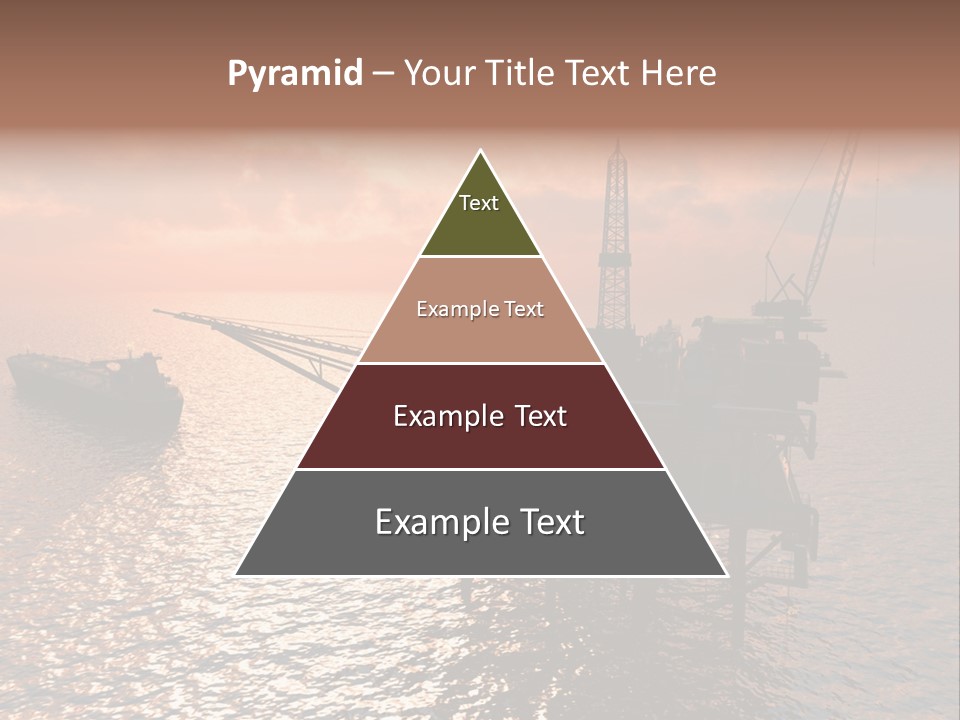 Pyramid – Your Title Text Here

Text

Example Text

Example Text

Example Text